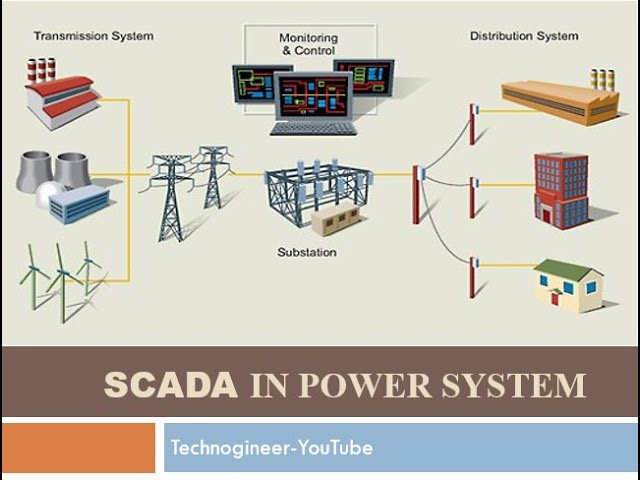 Transmission System

Monitoring
& Control

Distribution System

Substation

SCADA IN POWER SYSTEM

Technogineer-YouTube